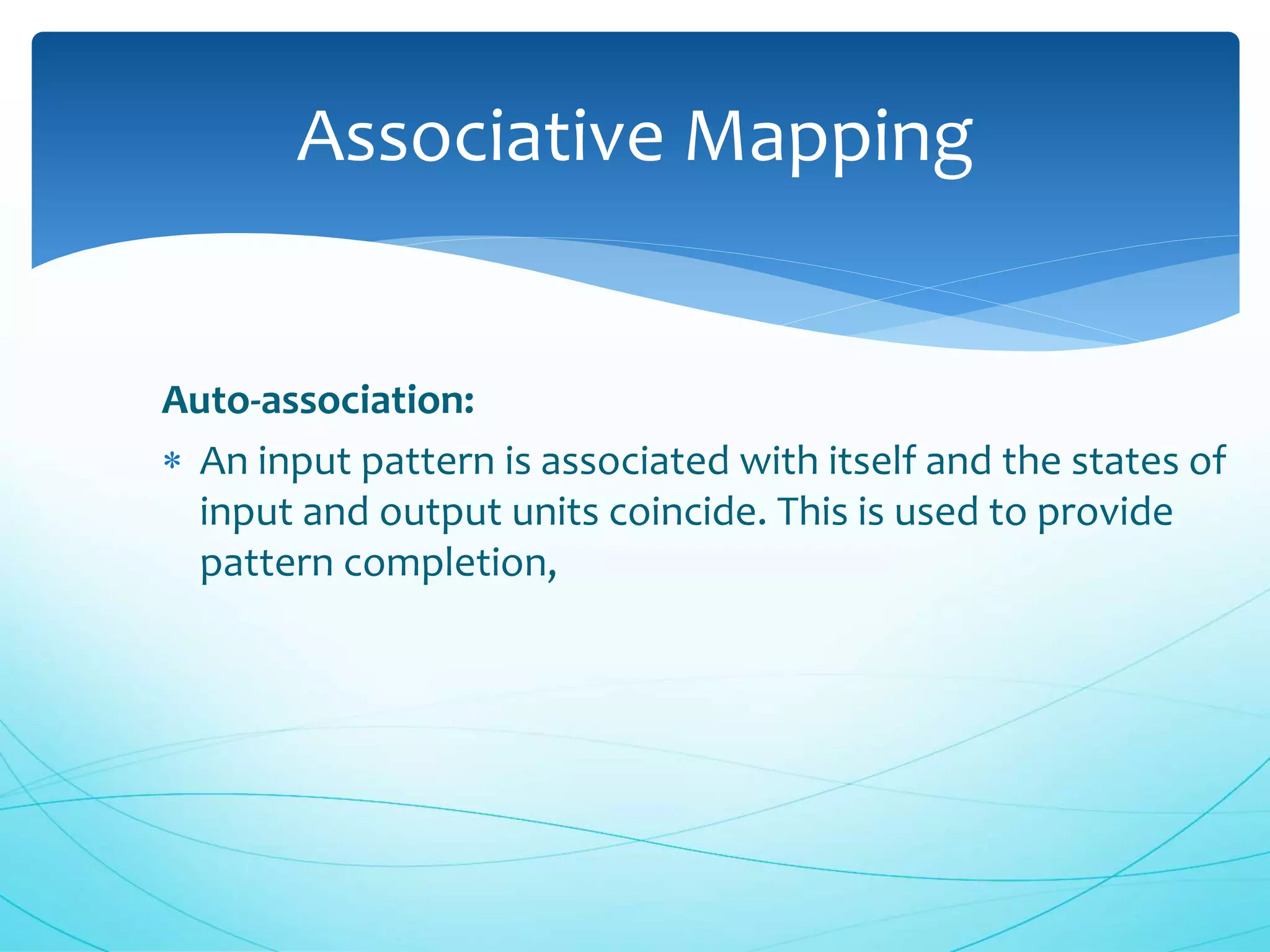 Associative Mapping

Auto-association:

* An input pattern is associated with itself and the states of input and output units coincide. This is used to provide pattern completion,